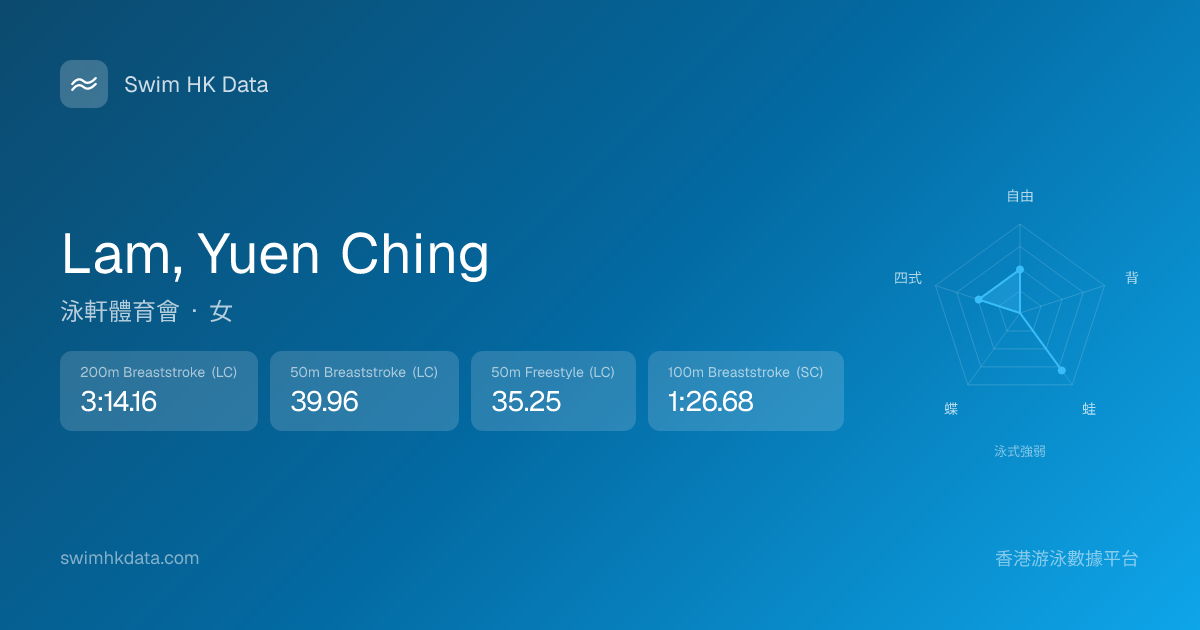 Swim HK Data

Lam, Yuen Ching

泳軒體育會 · 女

200m Breaststroke (LC)
3:14.16

50m Breaststroke (LC)
39.96

50m Freestyle (LC)
35.25

100m Breaststroke (SC)
1:26.68

自由
背
蛙
蝶
四式
泳式強弱

swimhkdata.com

香港游泳數據平台